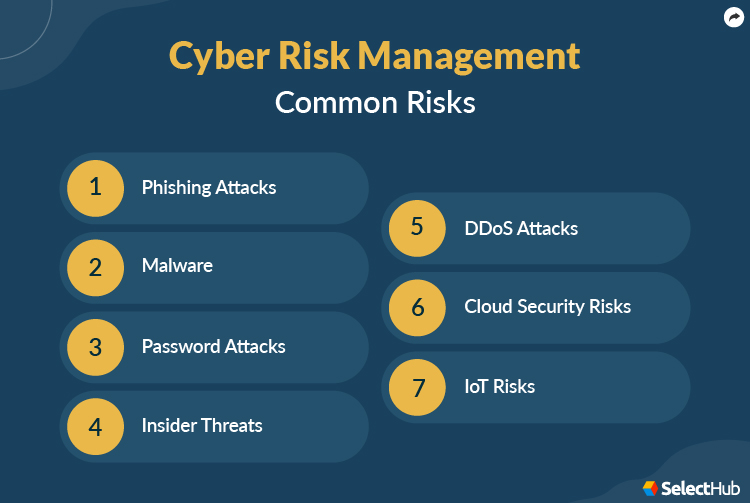 Cyber Risk Management
Common Risks

1 Phishing Attacks

2 Malware

3 Password Attacks

4 Insider Threats

5 DDoS Attacks

6 Cloud Security Risks

7 IoT Risks

SelectHub